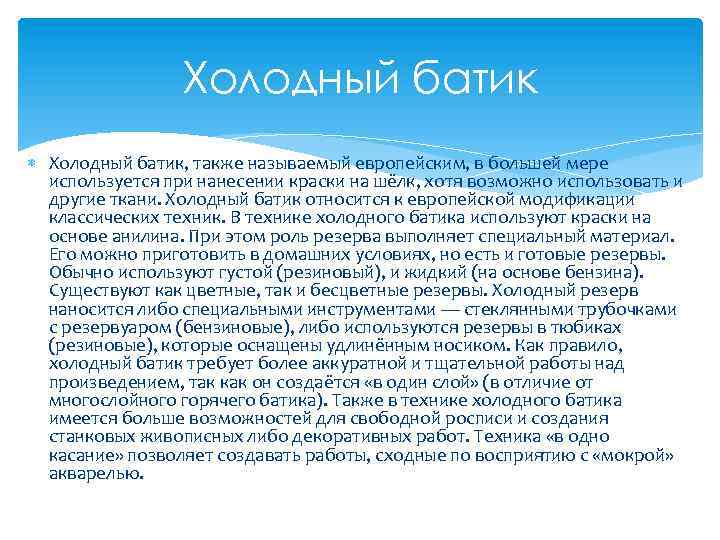 Холодный батик

Холодный батик, также называемый европейским, в большей мере используется при нанесении краски на шёлк, хотя возможно использовать и другие ткани. Холодный батик относится к европейской модификации классических техник. В технике холодного батика используют краски на основе анилина. При этом роль резерва выполняет специальный материал. Его можно приготовить в домашних условиях, но есть и готовые резервы. Обычно используют густой (резиновый), и жидкий (на основе бензина). Существуют как цветные, так и бесцветные резервы. Холодный резерв наносится либо специальными инструментами — стеклянными трубочками с резервуаром (бензиновые), либо используются резервы в тюбиках (резиновые), которые оснащены удлинённым носиком. Как правило, холодный батик требует более аккуратной и тщательной работы над произведением, так как он создаётся «в один слой» (в отличие от многослойного горячего батика). Также в технике холодного батика имеется больше возможностей для свободной росписи и создания станковых живописных либо декоративных работ. Техника «в одно касание» позволяет создавать работы, сходные по восприятию с «мокрой» акварелью.